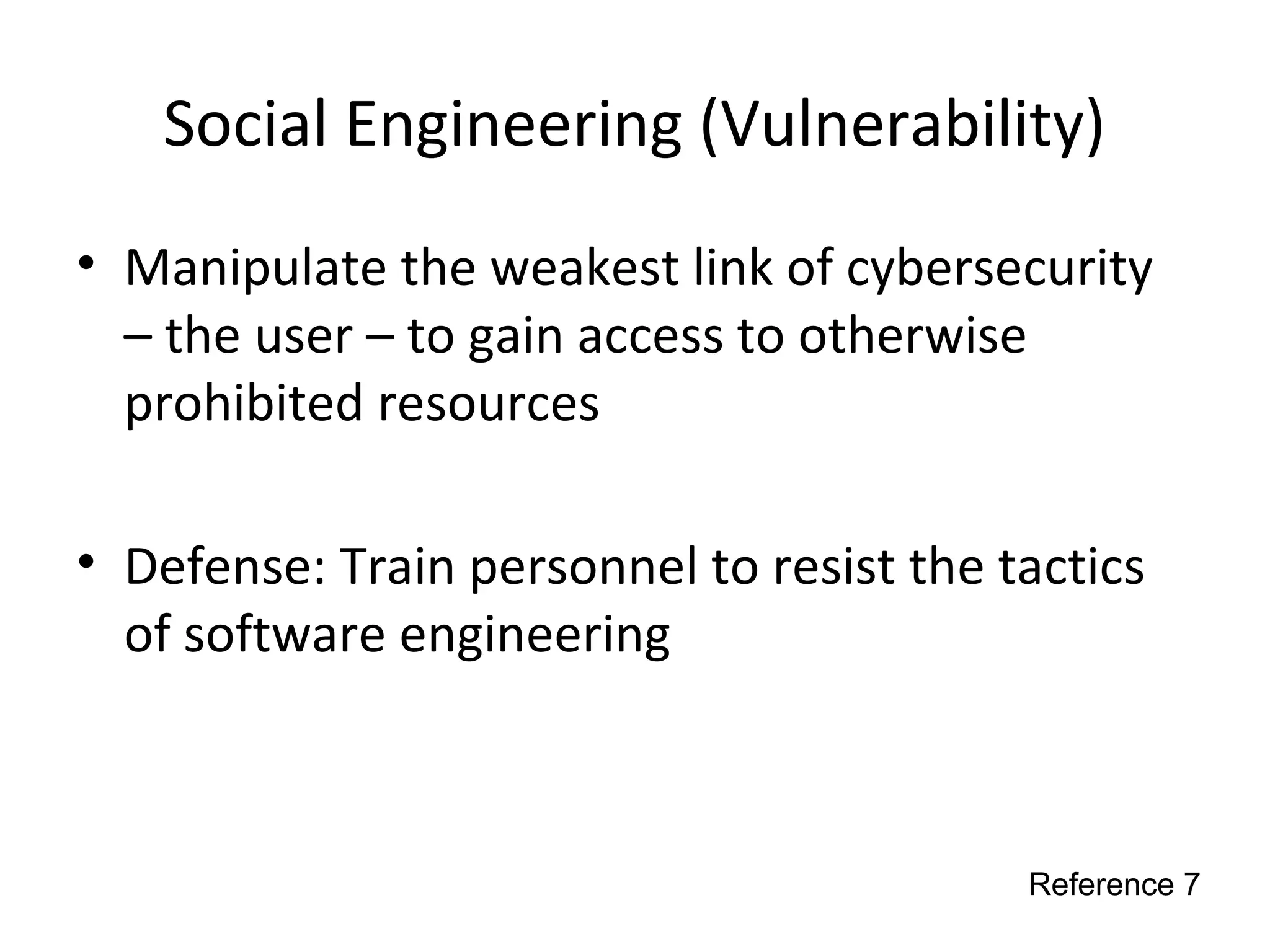 Social Engineering (Vulnerability)

• Manipulate the weakest link of cybersecurity – the user – to gain access to otherwise prohibited resources

• Defense: Train personnel to resist the tactics of software engineering

Reference 7